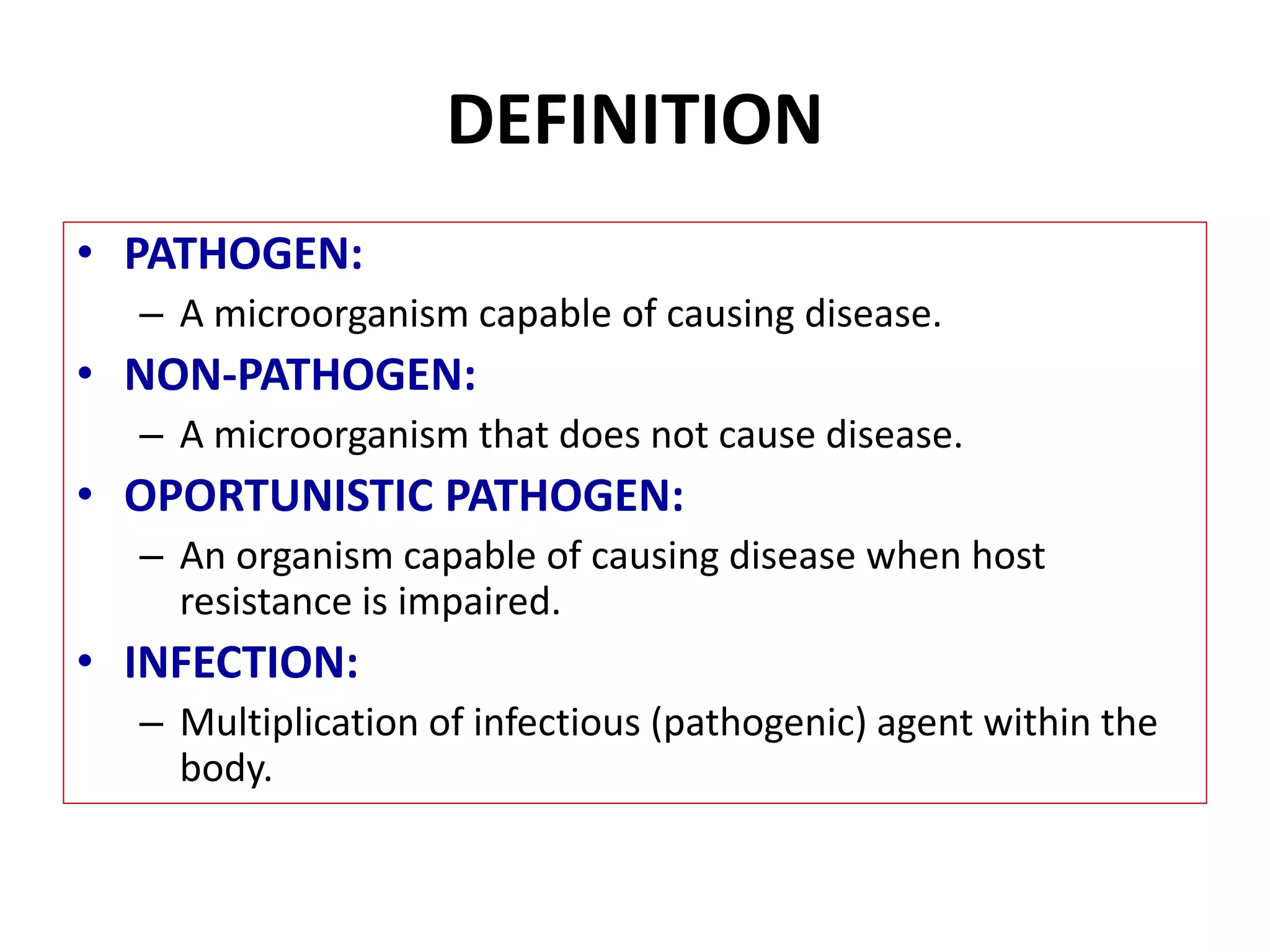 DEFINITION

• PATHOGEN:
– A microorganism capable of causing disease.

• NON-PATHOGEN:
– A microorganism that does not cause disease.

• OPORTUNISTIC PATHOGEN:
– An organism capable of causing disease when host resistance is impaired.

• INFECTION:
– Multiplication of infectious (pathogenic) agent within the body.